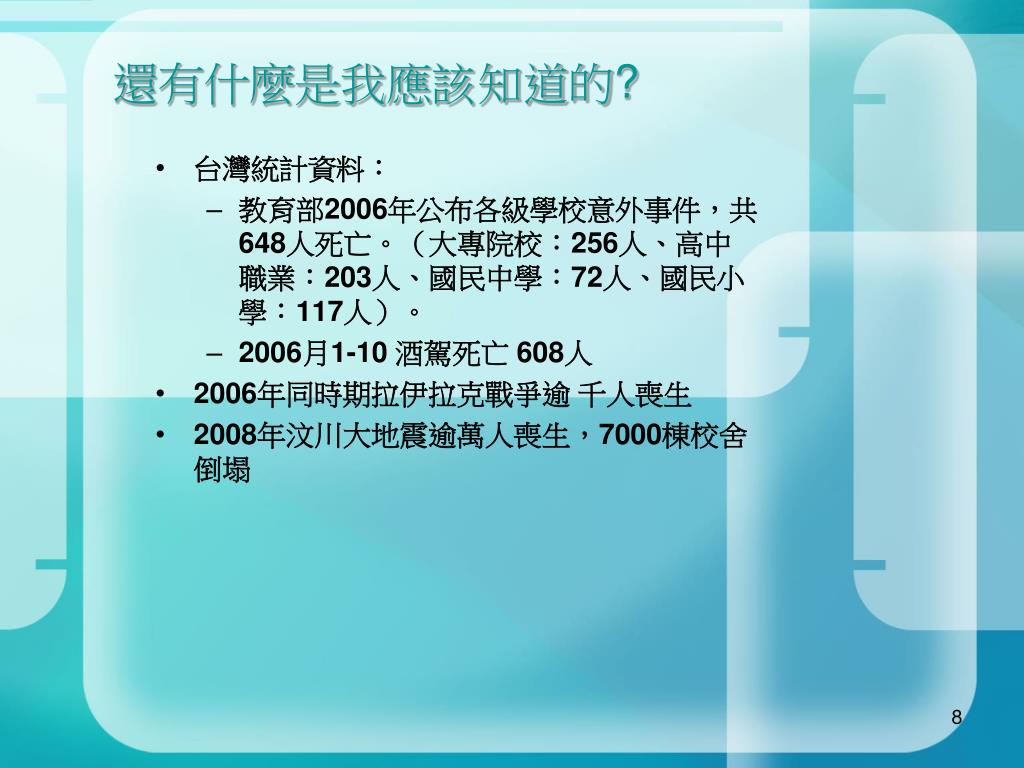 還有什麼是我應該知道的?

• 台灣統計資料：
– 教育部2006年公布各級學校意外事件，共648人死亡。（大專院校：256人、高中職業：203人、國民中學：72人、國民小學：117人）。
– 2006月1-10 酒駕死亡 608人
• 2006年同時期拉伊拉克戰爭逾 千人喪生
• 2008年汶川大地震逾萬人喪生，7000棟校舍倒塌

8